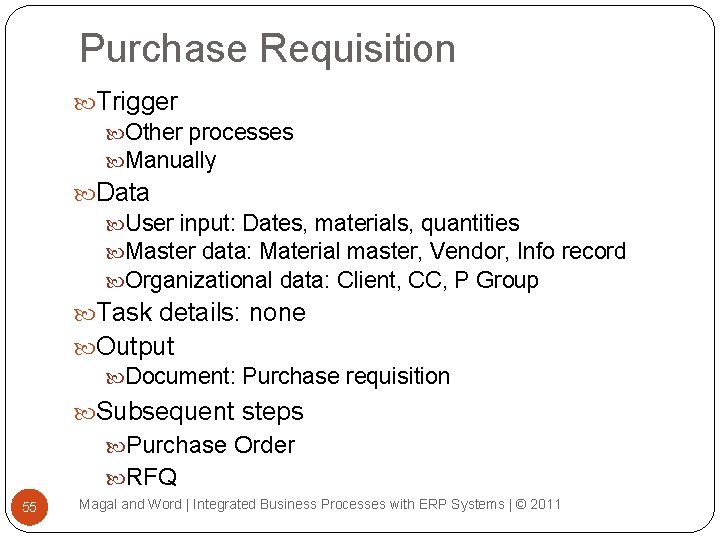 Purchase Requisition

Trigger
Other processes
Manually

Data
User input: Dates, materials, quantities
Master data: Material master, Vendor, Info record
Organizational data: Client, CC, P Group

Task details: none

Output
Document: Purchase requisition

Subsequent steps
Purchase Order
RFQ

55

Magal and Word | Integrated Business Processes with ERP Systems | © 2011